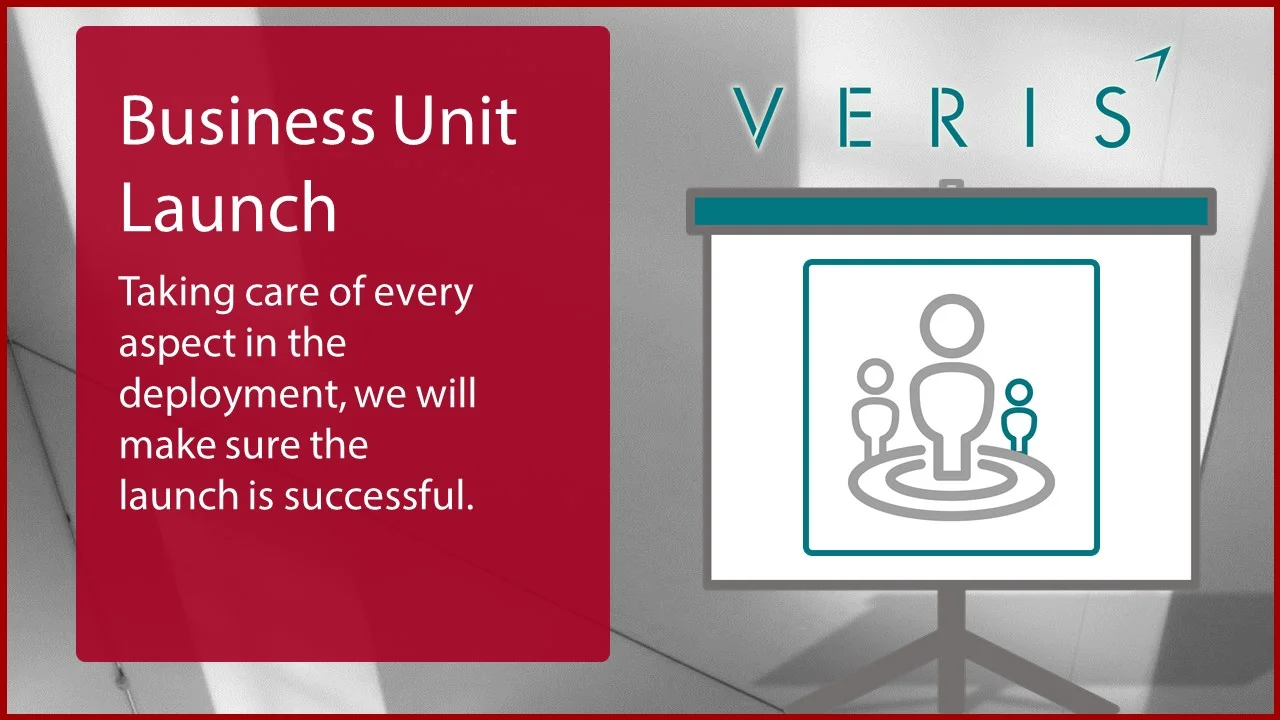 Business Unit Launch

Taking care of every aspect in the deployment, we will make sure the launch is successful.

VERIS